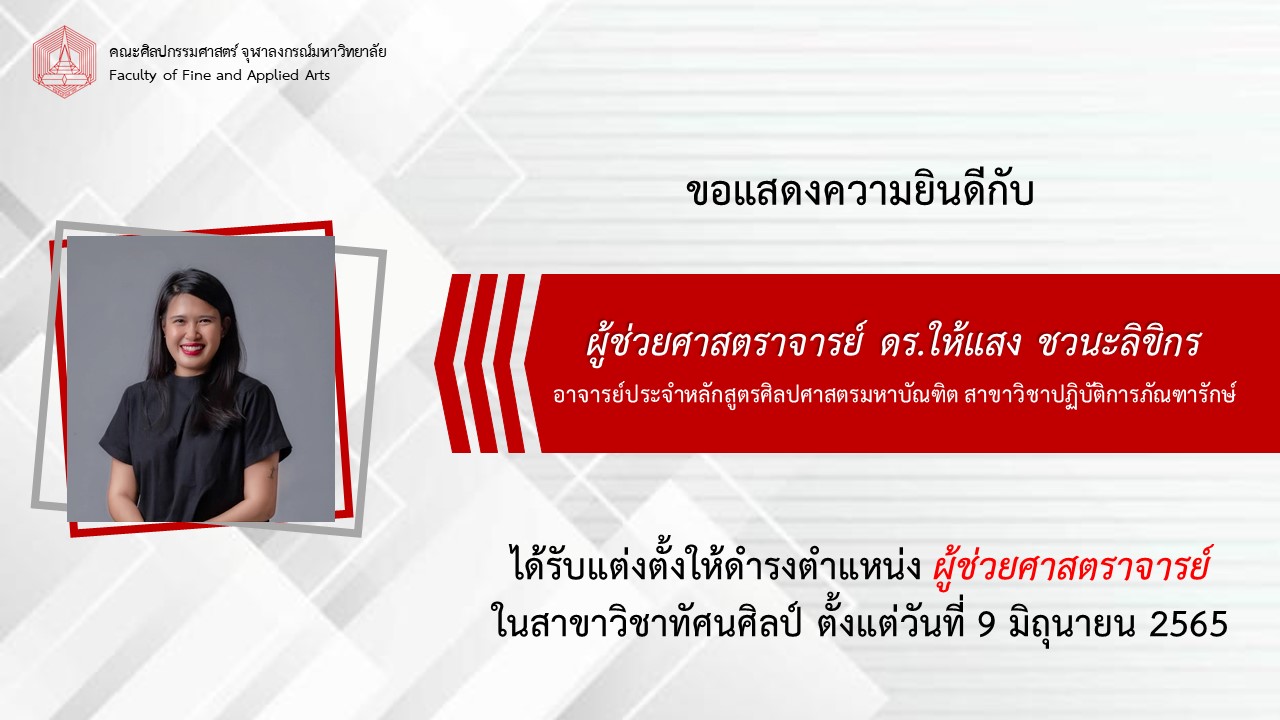 คณะศิลปกรรมศาสตร์ จุฬาลงกรณ์มหาวิทยาลัย
Faculty of Fine and Applied Arts

ขอแสดงความยินดีกับ

ผู้ช่วยศาสตราจารย์ ดร.ให้แสง ชวนะลิขิกร
อาจารย์ประจำหลักสูตรศิลปศาสตรมหาบัณฑิต สาขาวิชาปฏิบัติการภัณฑารักษ์

ได้รับแต่งตั้งให้ดำรงตำแหน่ง ผู้ช่วยศาสตราจารย์
ในสาขาวิชาทัศนศิลป์ ตั้งแต่วันที่ 9 มิถุนายน 2565